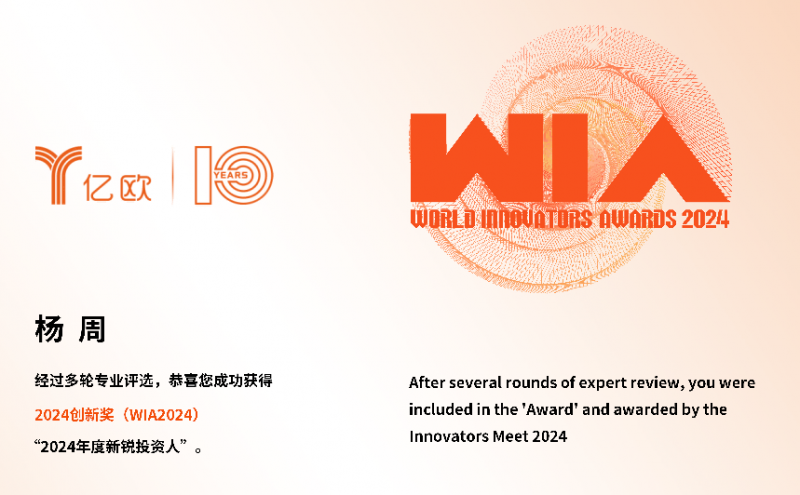 亿欧 10 YEARS

WIA
WORLD INNOVATORS AWARDS 2024

杨 周

经过多轮专业评选，恭喜您成功获得
2024创新奖（WIA2024）
“2024年度新锐投资人”。

After several rounds of expert review, you were included in the 'Award' and awarded by the Innovators Meet 2024